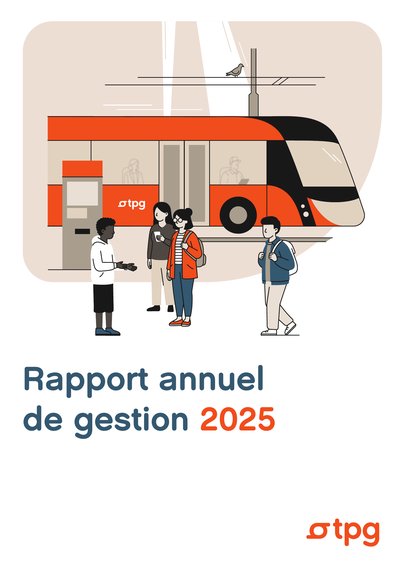 tpg

Rapport annuel de gestion 2025

tpg